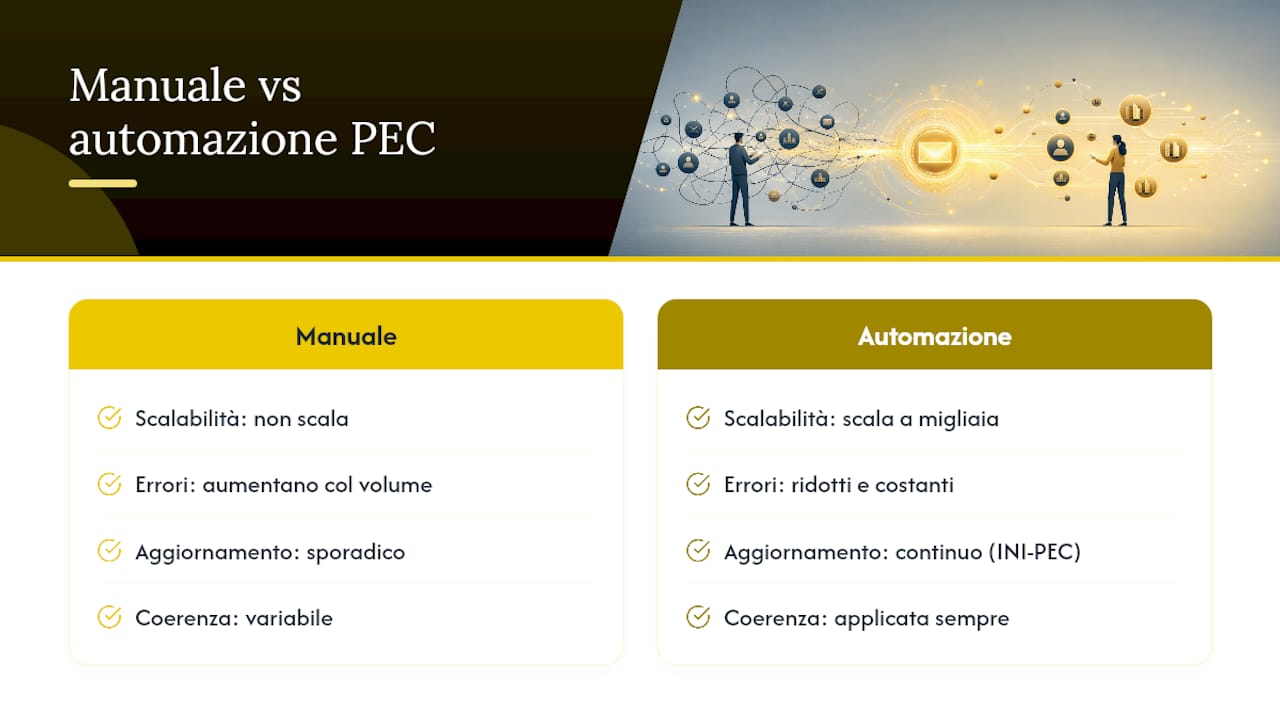 Manuale vs automazione PEC

Manuale

Scalabilità: non scala

Errori: aumentano col volume

Aggiornamento: sporadico

Coerenza: variabile

Automazione

Scalabilità: scala a migliaia

Errori: ridotti e costanti

Aggiornamento: continuo (INI-PEC)

Coerenza: applicata sempre